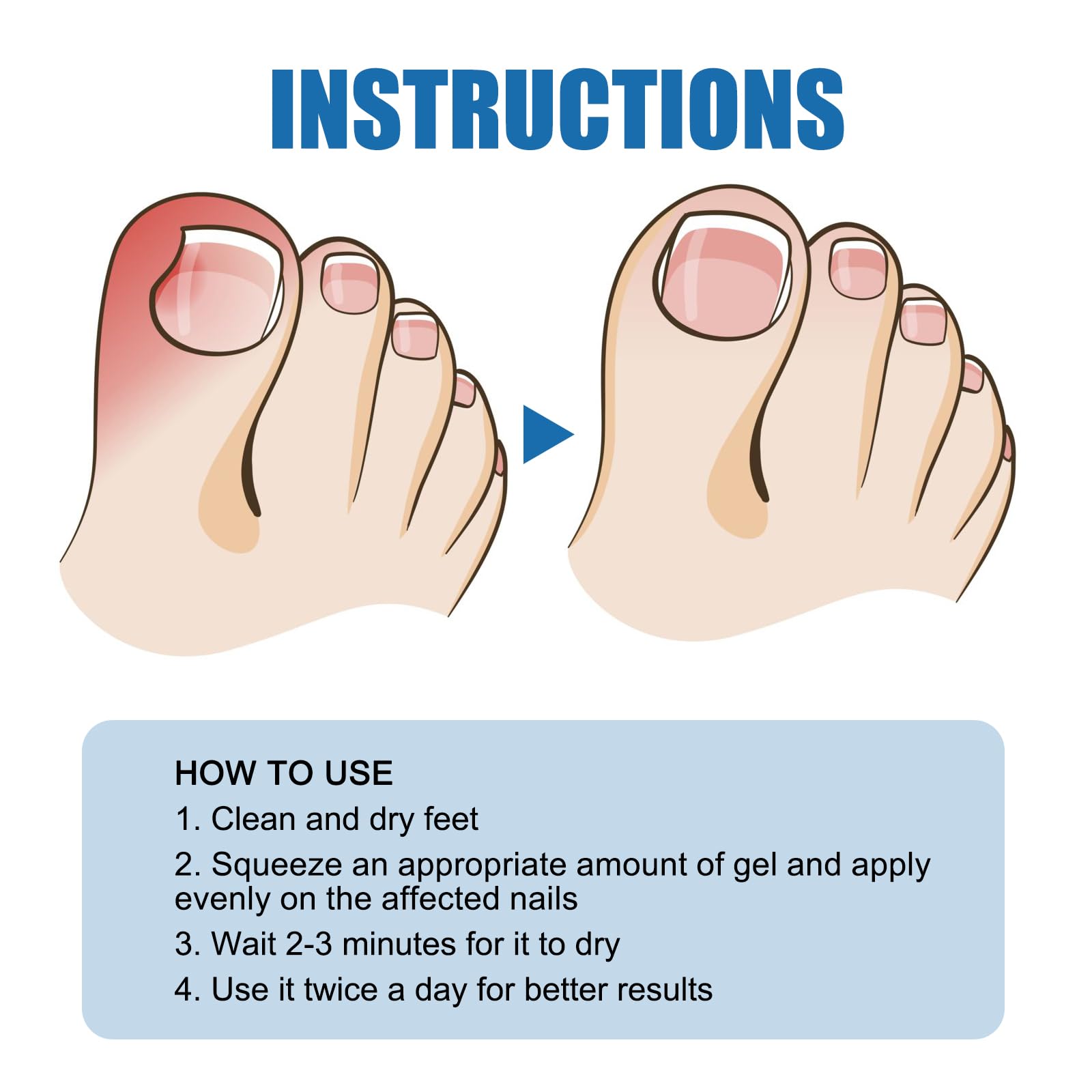 INSTRUCTIONS

HOW TO USE

1. Clean and dry feet

2. Squeeze an appropriate amount of gel and apply evenly on the affected nails

3. Wait 2-3 minutes for it to dry

4. Use it twice a day for better results